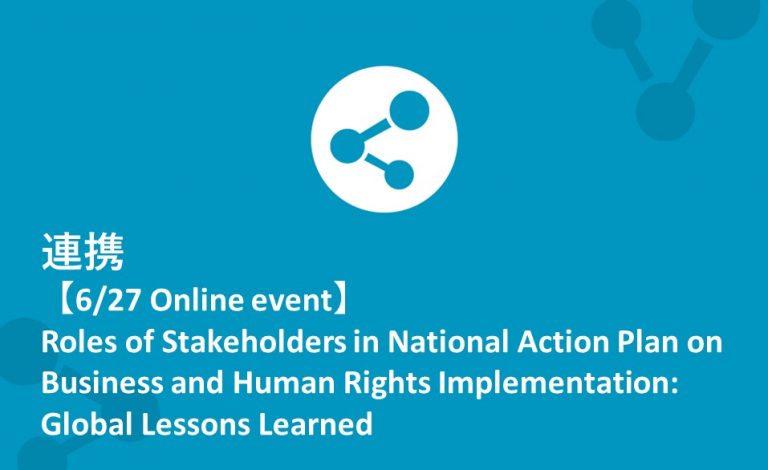 連携

【6/27 Online event】
Roles of Stakeholders in National Action Plan on Business and Human Rights Implementation: Global Lessons Learned